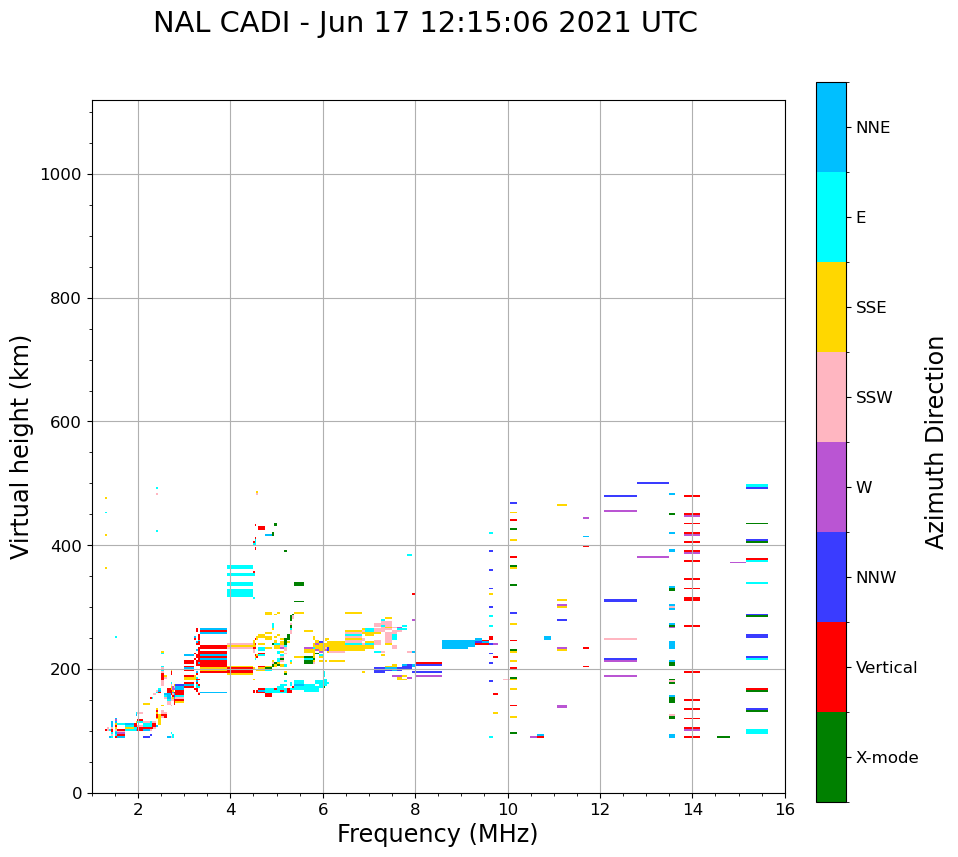 NAL CADI - Jun 17 12:15:06 2021 UTC

Virtual height (km)

1000
800
600
400
200
0

2
4
6
8
10
12
14
16

Frequency (MHz)

NNE
E
SSE
SSW
W
NNW
Vertical
X-mode

Azimuth Direction